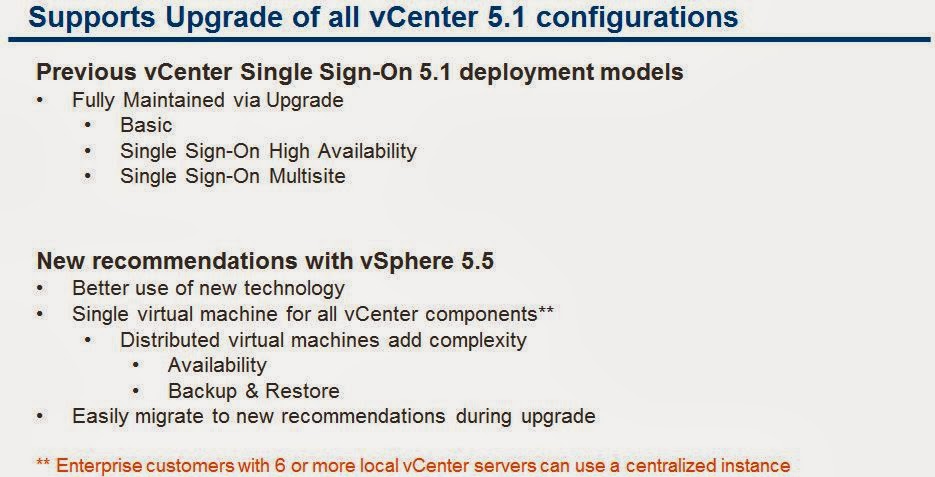 Supports Upgrade of all vCenter 5.1 configurations

Previous vCenter Single Sign-On 5.1 deployment models
• Fully Maintained via Upgrade
  • Basic
  • Single Sign-On High Availability
  • Single Sign-On Multisite

New recommendations with vSphere 5.5
• Better use of new technology
• Single virtual machine for all vCenter components**
  • Distributed virtual machines add complexity
    • Availability
    • Backup & Restore
• Easily migrate to new recommendations during upgrade

** Enterprise customers with 6 or more local vCenter servers can use a centralized instance